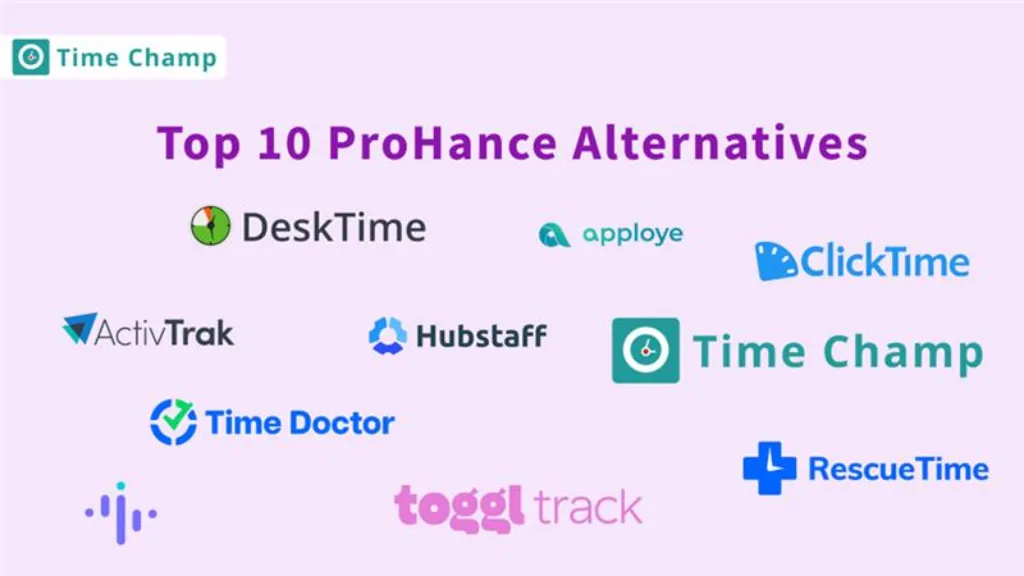 Time Champ

Top 10 ProHance Alternatives

DeskTime

apploye

ClickTime

ActivTrak

Hubstaff

Time Champ

Time Doctor

RescueTime

toggl track